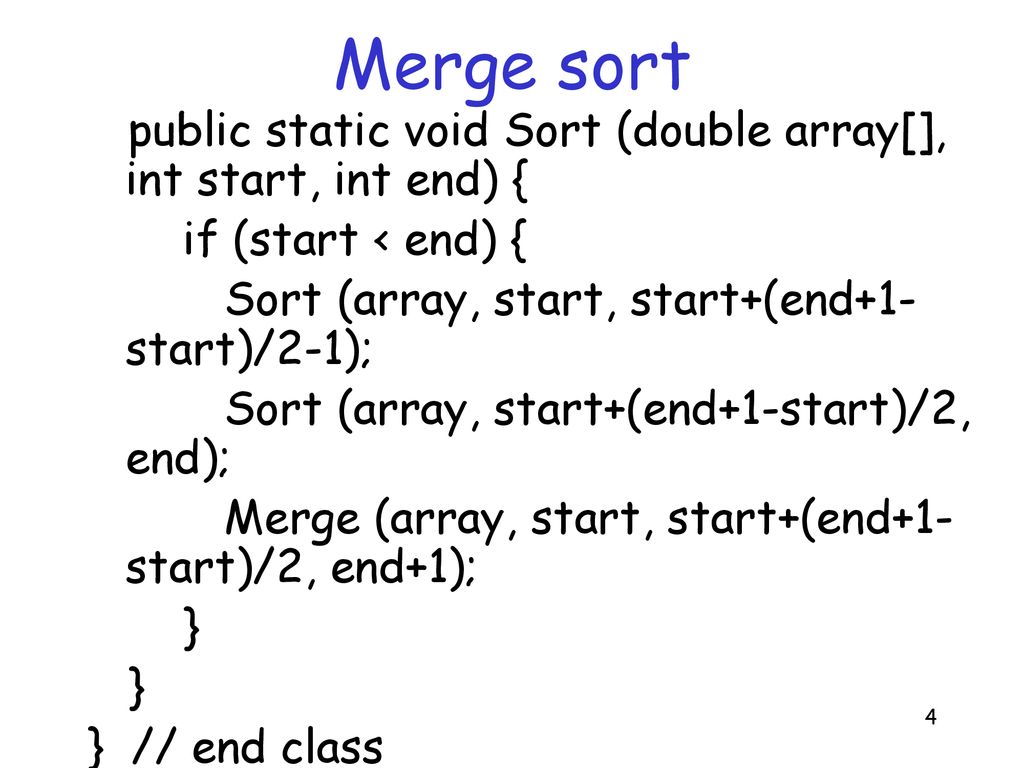 Merge sort

public static void Sort (double array[], int start, int end) {
if (start < end) {
Sort (array, start, start+(end+1-start)/2-1);
Sort (array, start+(end+1-start)/2, end);
Merge (array, start, start+(end+1-start)/2, end+1);
}
}
} // end class

4